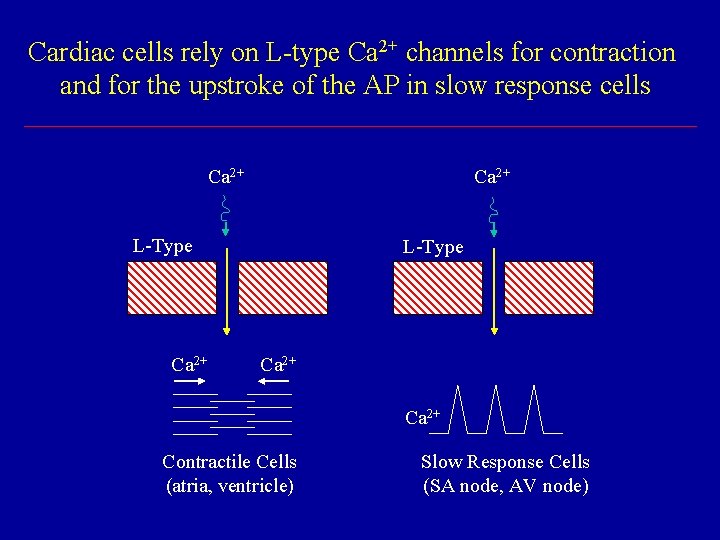 Cardiac cells rely on L-type $Ca^{2+}$ channels for contraction and for the upstroke of the AP in slow response cells

$Ca^{2+}$

L-Type

$Ca^{2+}$ $Ca^{2+}$

Contractile Cells
(atria, ventricle)

$Ca^{2+}$

L-Type

$Ca^{2+}$

Slow Response Cells
(SA node, AV node)